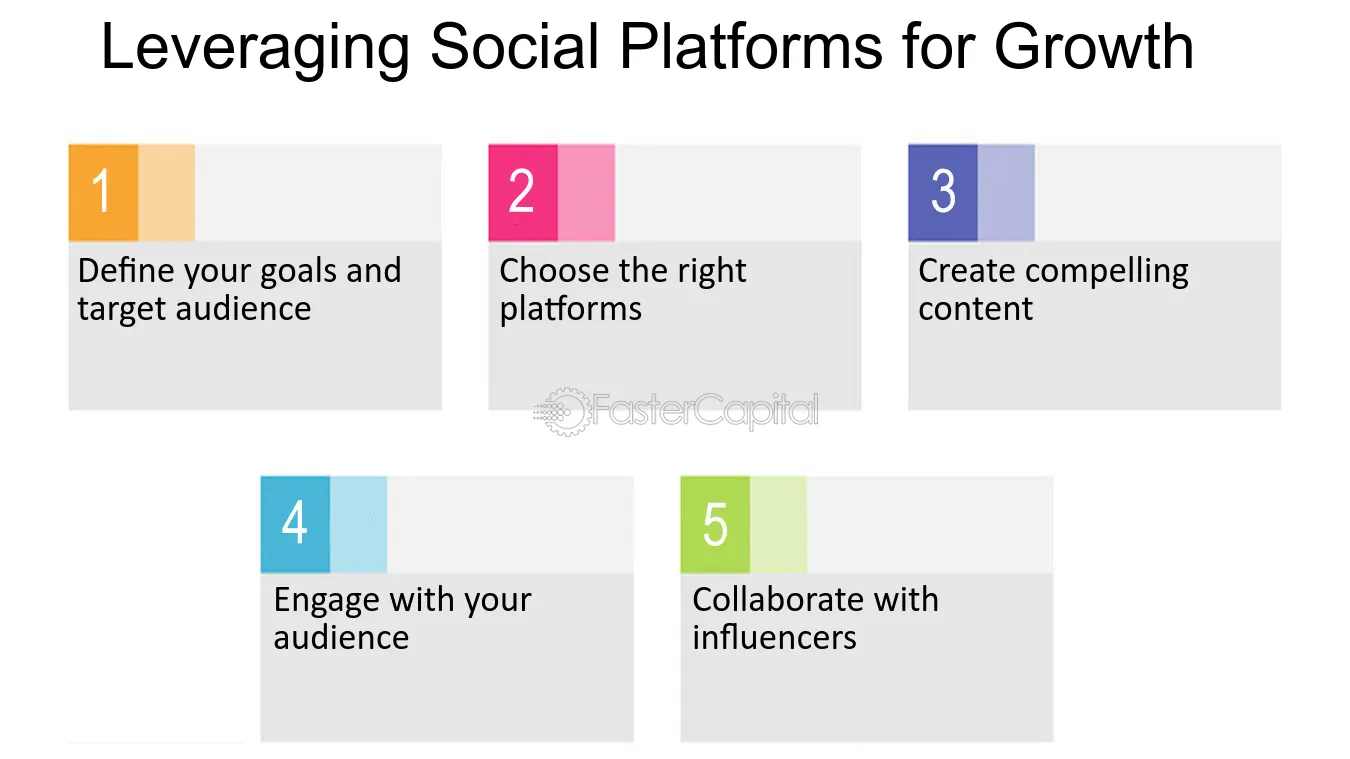 Leveraging Social Platforms for Growth

1

Define your goals and target audience

2

Choose the right platforms

3

Create compelling content

4

Engage with your audience

5

Collaborate with influencers

FasterCapital